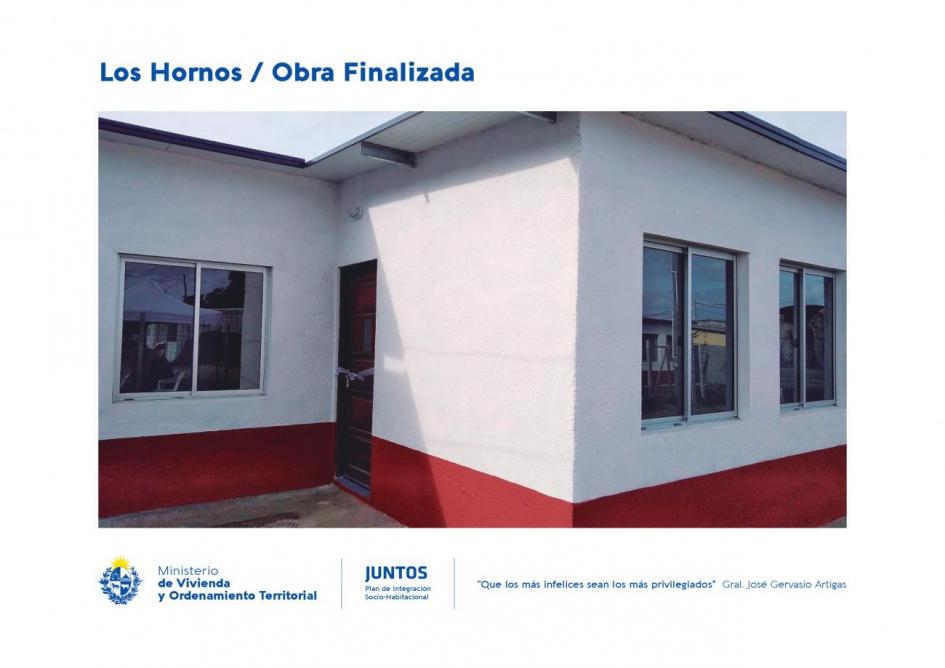 Los Hornos / Obra Finalizada

Ministerio
de Vivienda
y Ordenamiento Territorial

JUNTOS
Plan de Integración
Socio-Habitacional

"Que los más infelices sean los más privilegiados" Gral. José Gervasio Artigas